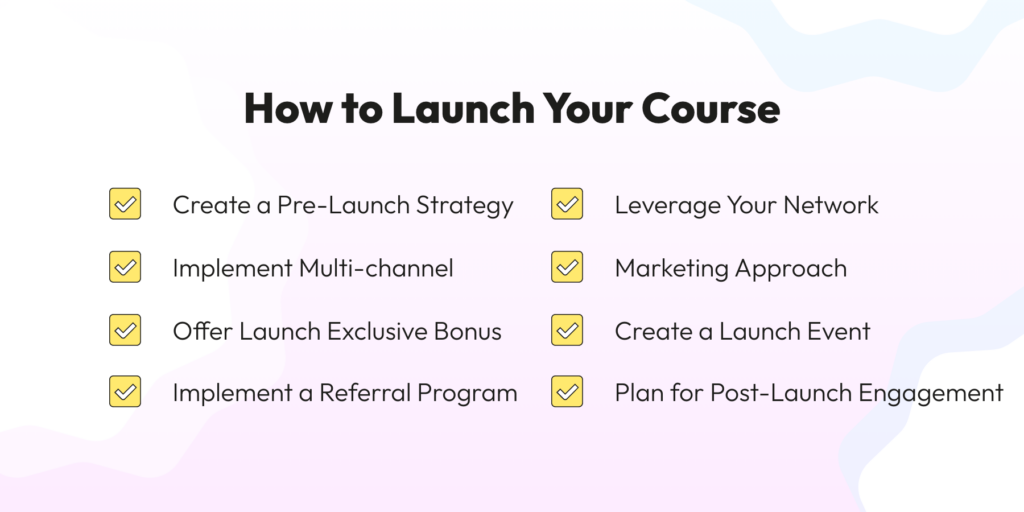 How to Launch Your Course

Create a Pre-Launch Strategy

Implement Multi-channel

Offer Launch Exclusive Bonus

Implement a Referral Program

Leverage Your Network

Marketing Approach

Create a Launch Event

Plan for Post-Launch Engagement